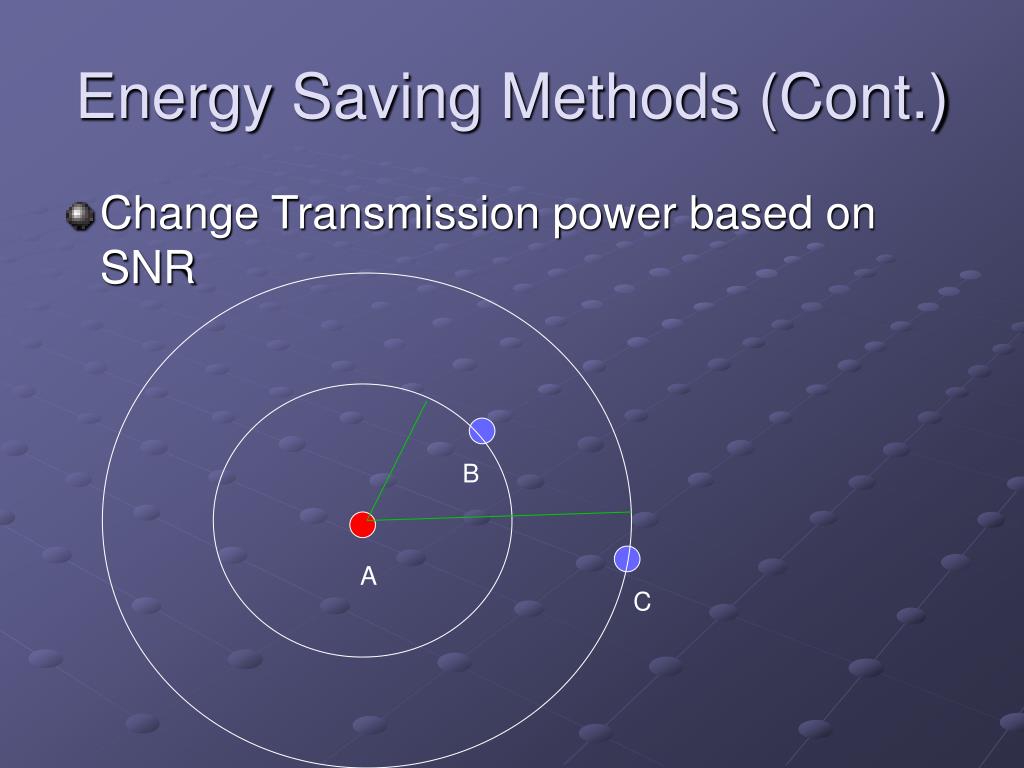 Energy Saving Methods (Cont.)

Change Transmission power based on SNR

B

A

C